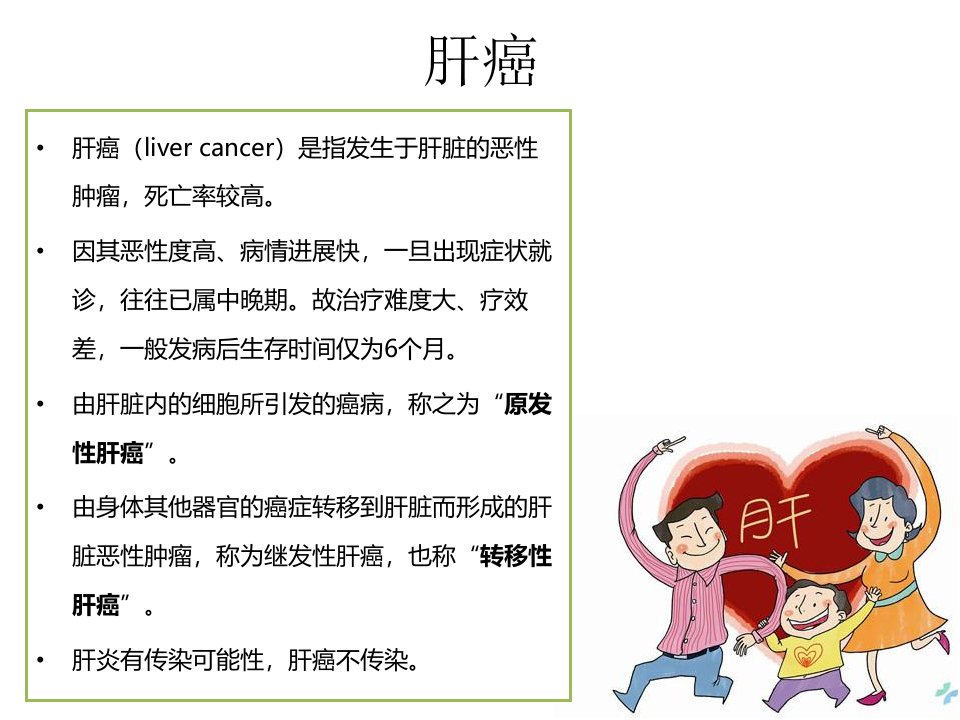 肝癌

• 肝癌（liver cancer）是指发生于肝脏的恶性肿瘤，死亡率较高。

• 因其恶性度高、病情进展快，一旦出现症状就诊，往往已属中晚期。故治疗难度大、疗效差，一般发病后生存时间仅为6个月。

• 由肝脏内的细胞所引发的癌病，称之为“原发性肝癌”。

• 由身体其他器官的癌症转移到肝脏而形成的肝脏恶性肿瘤，称为继发性肝癌，也称“转移性肝癌”。

• 肝炎有传染可能性，肝癌不传染。

肝